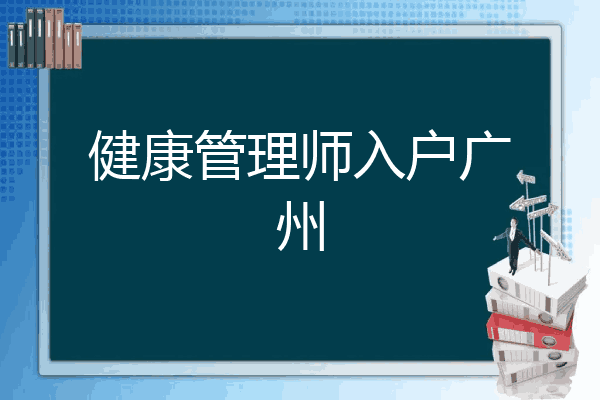 健康管理师入户广州